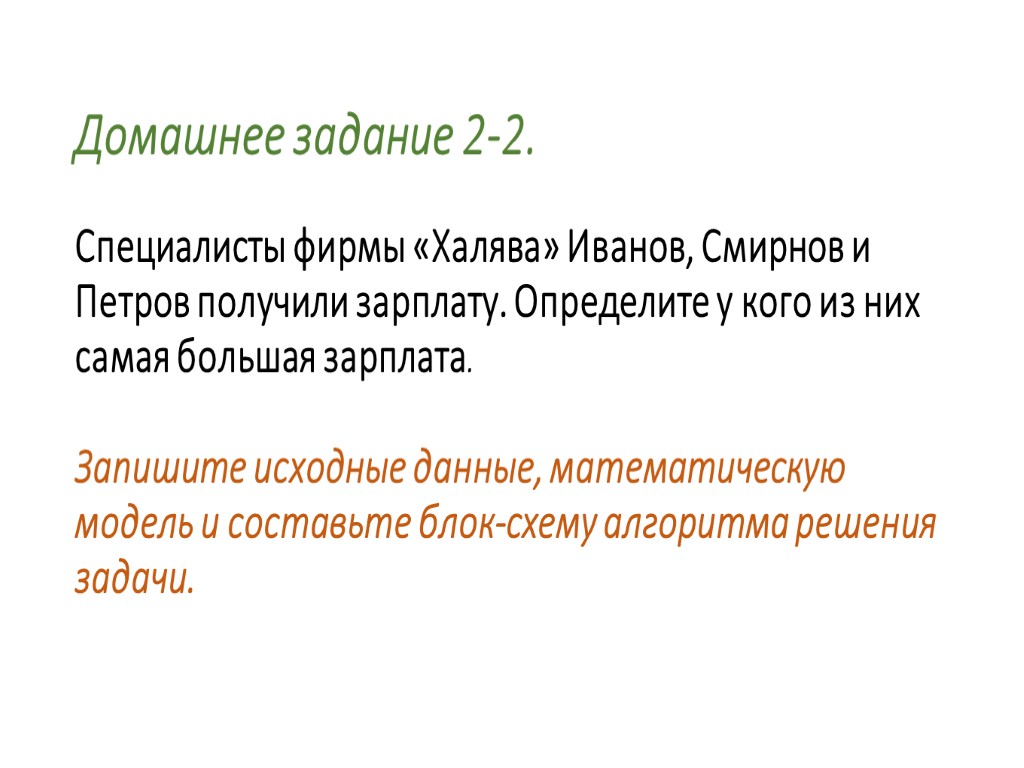 Домашнее задание 2-2.

Специалисты фирмы «Халява» Иванов, Смирнов и Петров получили зарплату. Определите у кого из них самая большая зарплата.

Запишите исходные данные, математическую модель и составьте блок-схему алгоритма решения задачи.